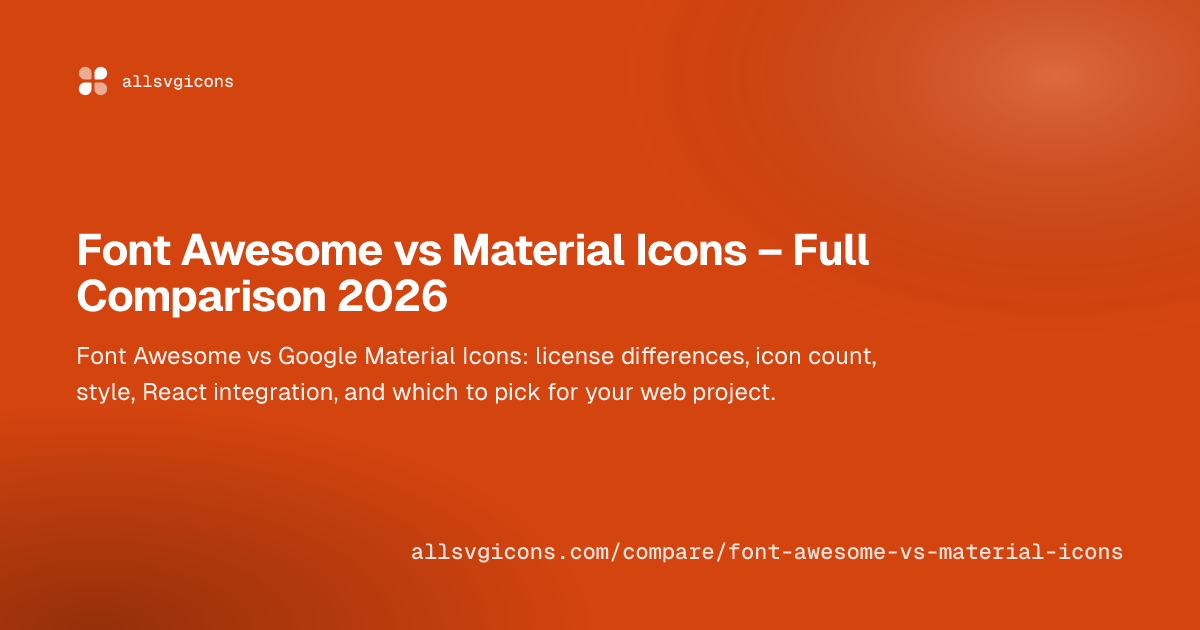 allsvgicons

Font Awesome vs Material Icons – Full Comparison 2026

Font Awesome vs Google Material Icons: license differences, icon count, style, React integration, and which to pick for your web project.

allsvgicons.com/compare/font-awesome-vs-material-icons